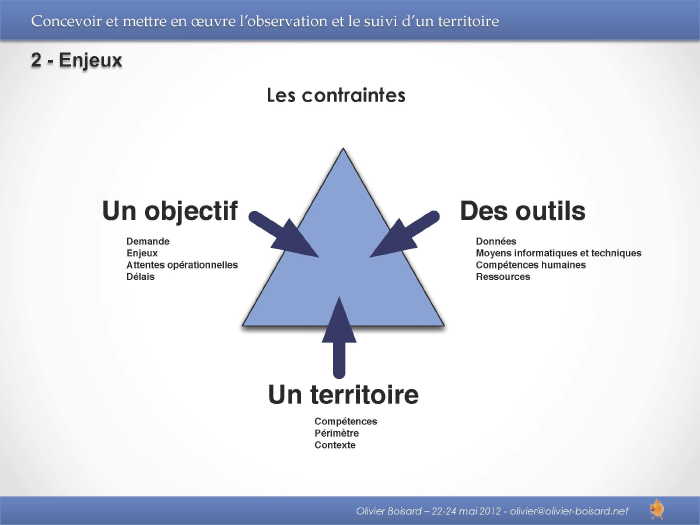 Concevoir et mettre en œuvre l'observation et le suivi d'un territoire

2 - Enjeux

Les contraintes

Un objectif

Demande
Enjeux
Attentes opérationnelles
Délais

Des outils

Données
Moyens informatiques et techniques
Compétences humaines
Ressources

Un territoire

Compétences
Périmètre
Contexte

Olivier Boisard – 22-24 mai 2012 - olivier@olivier-boisard.net